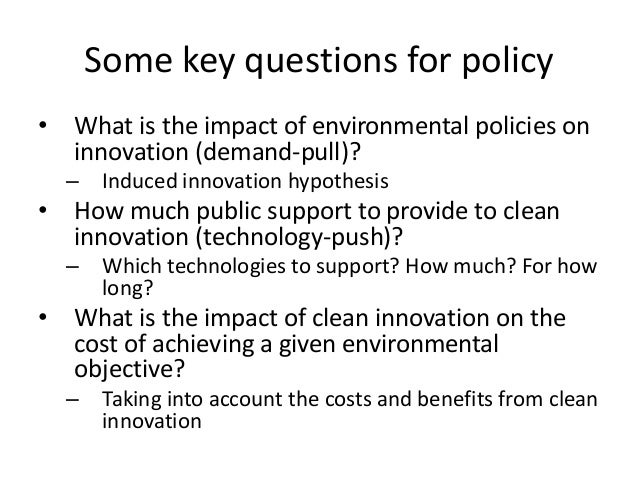 Some key questions for policy

• What is the impact of environmental policies on innovation (demand-pull)?
– Induced innovation hypothesis
• How much public support to provide to clean innovation (technology-push)?
– Which technologies to support? How much? For how long?
• What is the impact of clean innovation on the cost of achieving a given environmental objective?
– Taking into account the costs and benefits from clean innovation